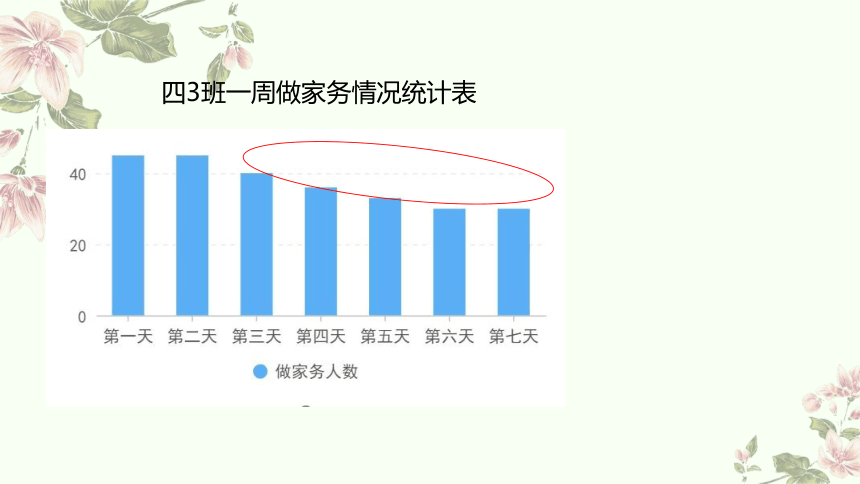 四3班一周做家务情况统计表

40
20
0

第一天 第二天 第三天 第四天 第五天 第六天 第七天

做家务人数